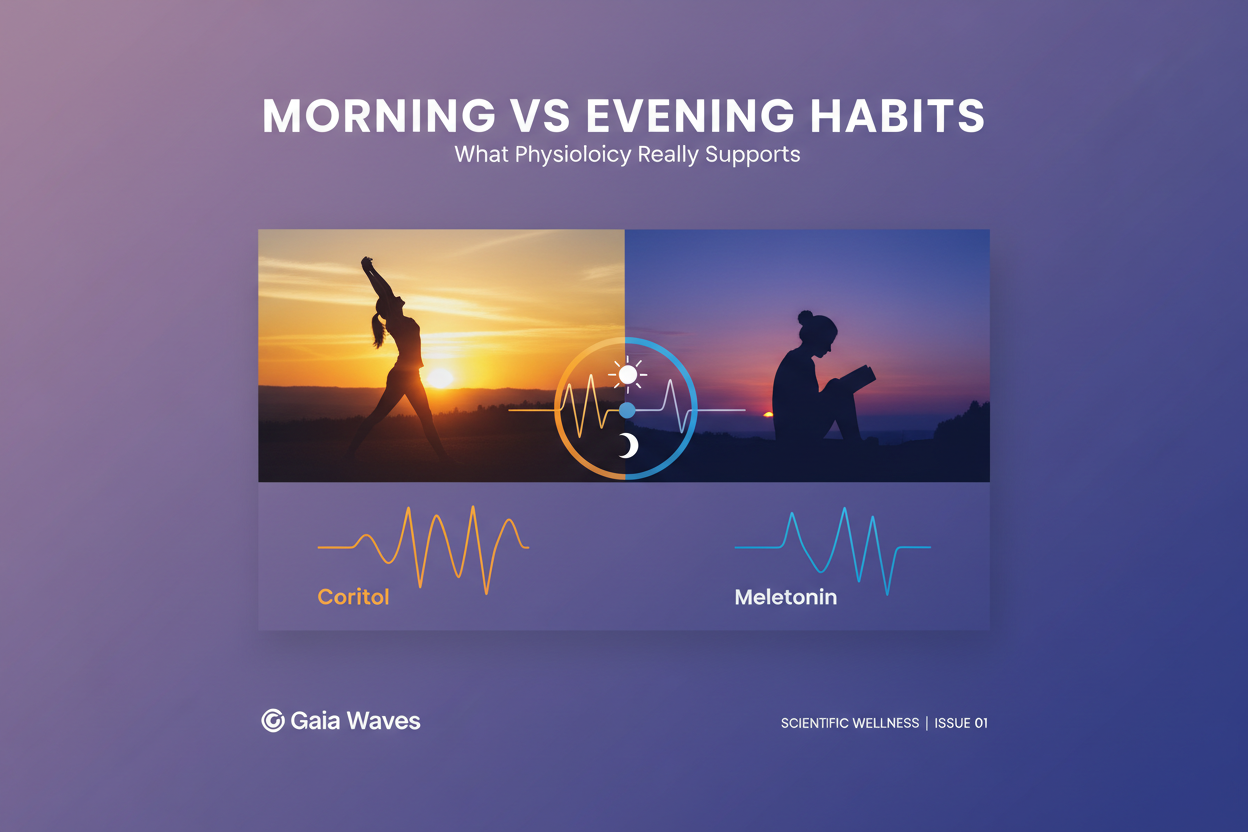 MORNING VS EVENING HABITS
What Physioloicy Really Supports

Coritol

Meletonin

Gaia Waves

SCIENTIFIC WELLNESS | ISSUE 01